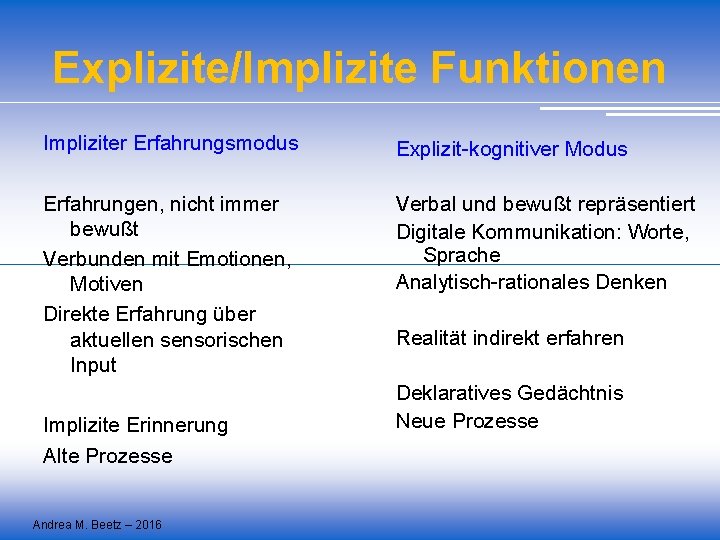 Explizite/Implizite Funktionen

Impliziter Erfahrungsmodus

Erfahrungen, nicht immer bewußt

Verbunden mit Emotionen, Motiven

Direkte Erfahrung über aktuellen sensorischen Input

Implizite Erinnerung

Alte Prozesse

Explizit-kognitiver Modus

Verbal und bewußt repräsentiert

Digitale Kommunikation: Worte, Sprache

Analytisch-rationales Denken

Realität indirekt erfahren

Deklaratives Gedächtnis

Neue Prozesse

Andrea M. Beetz – 2016